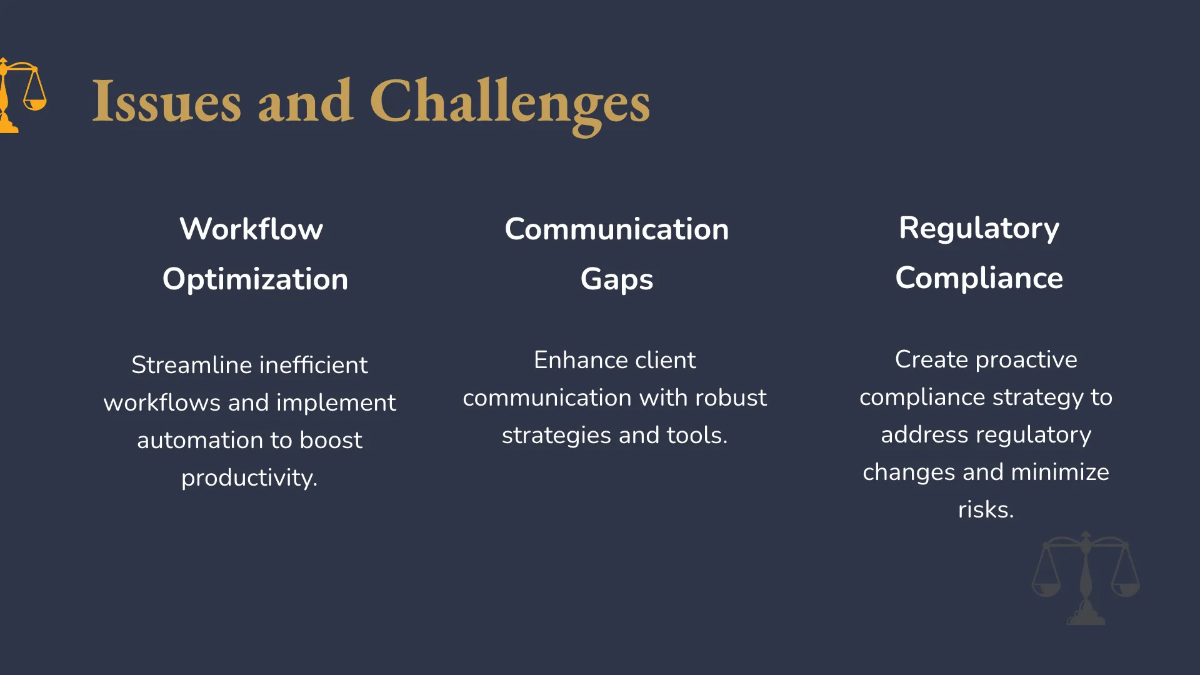 Issues and Challenges

Workflow Optimization

Streamline inefficient workflows and implement automation to boost productivity.

Communication Gaps

Enhance client communication with robust strategies and tools.

Regulatory Compliance

Create proactive compliance strategy to address regulatory changes and minimize risks.